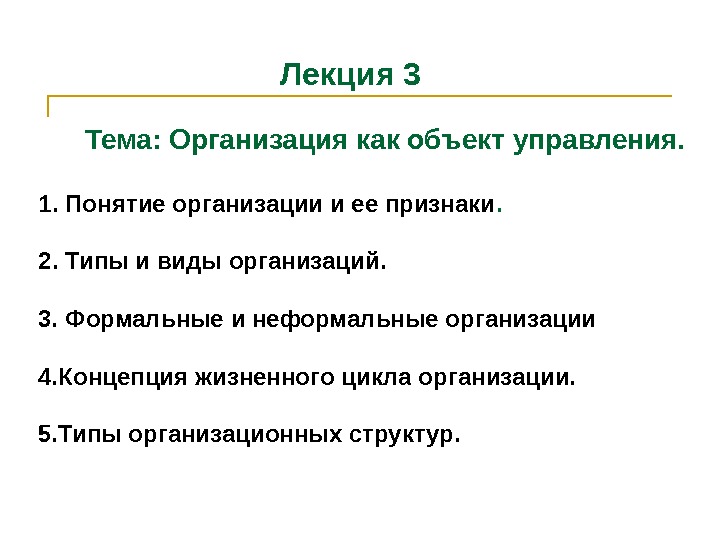 Лекция 3

Тема: Организация как объект управления.

1. Понятие организации и ее признаки.

2. Типы и виды организаций.

3. Формальные и неформальные организации

4.Концепция жизненного цикла организации.

5.Типы организационных структур.